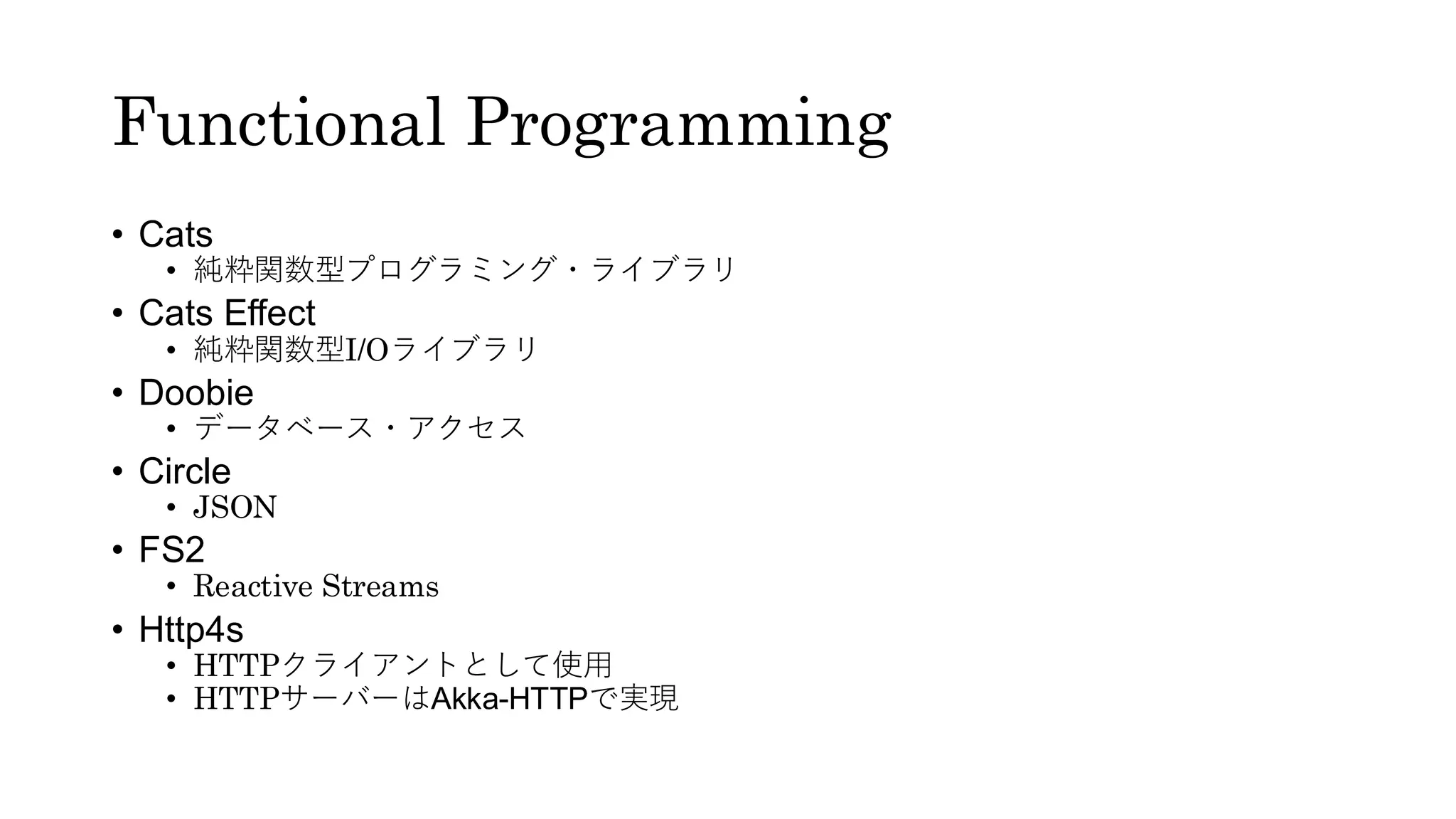 Functional Programming

• Cats
  • 純粋関数型プログラミング・ライブラリ
• Cats Effect
  • 純粋関数型I/Oライブラリ
• Doobie
  • データベース・アクセス
• Circle
  • JSON
• FS2
  • Reactive Streams
• Http4s
  • HTTPクライアントとして使用
  • HTTPサーバーはAkka-HTTPで実現